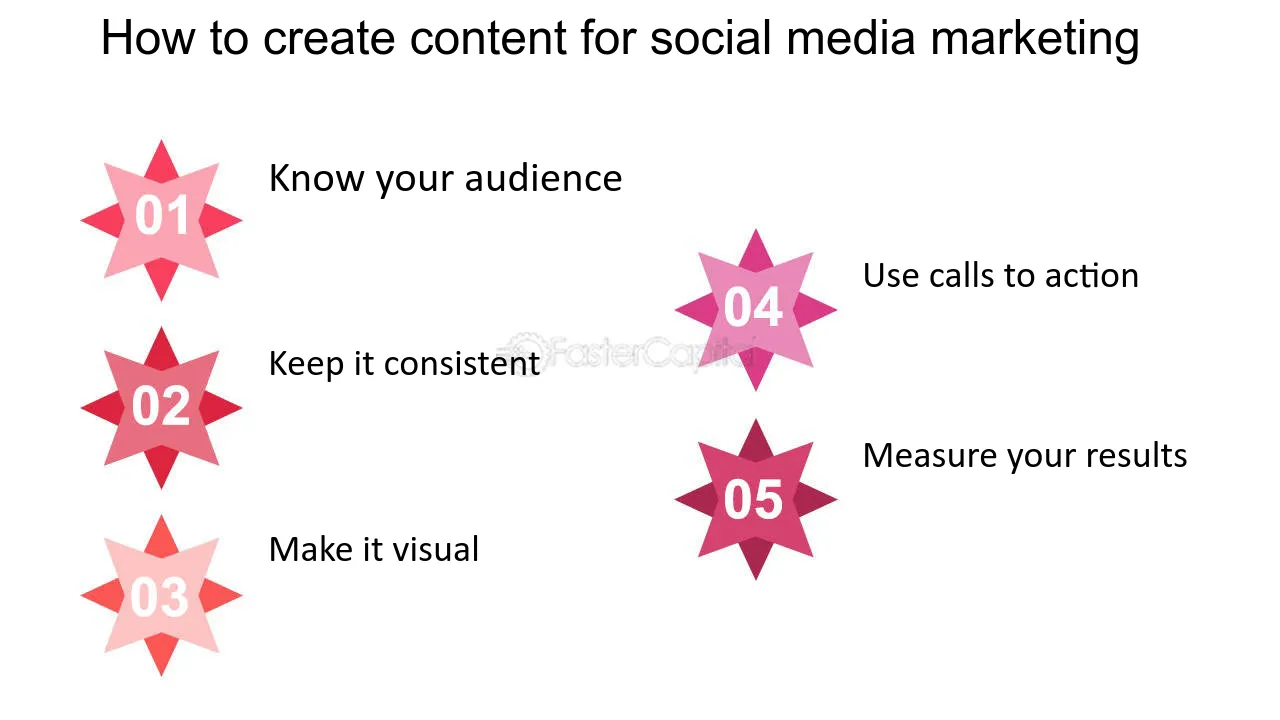 How to create content for social media marketing

01
Know your audience

02
Keep it consistent

03
Make it visual

04
Use calls to action

05
Measure your results

FasterCapital